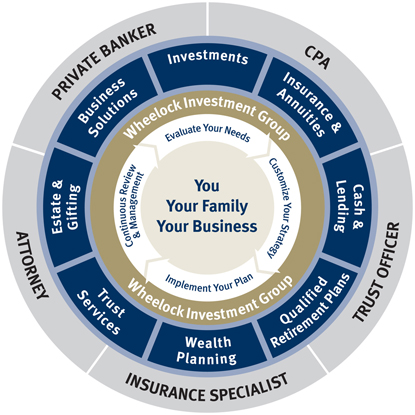 PRIVATE BANKER
CPA
TRUST OFFICER
INSURANCE SPECIALIST
ATTORNEY

Investments
Insurance & Annuities
Cash & Lending
Qualified Retirement Plans
Wealth Planning
Trust Services
Estate & Gifting
Business Solutions

Wheelock Investment Group
Wheelock Investment Group

Evaluate Your Needs
Customize Your Strategy
Implement Your Plan
Continuous Review & Management

You
Your Family
Your Business